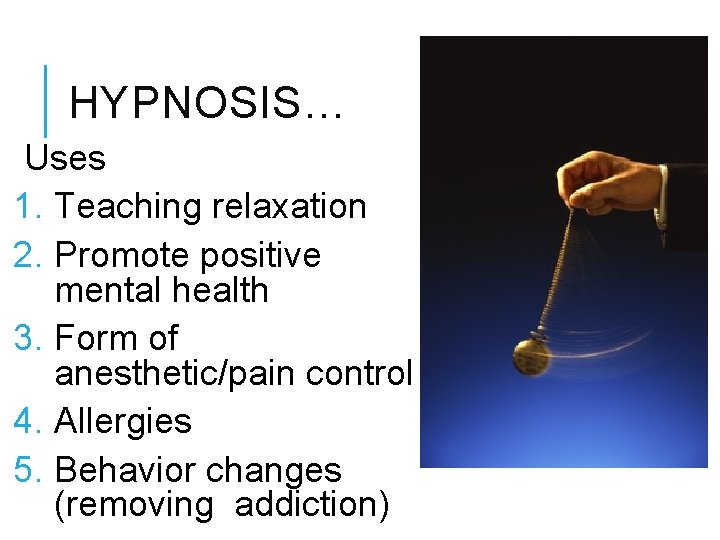 HYPNOSIS…

Uses

1. Teaching relaxation
2. Promote positive mental health
3. Form of anesthetic/pain control
4. Allergies
5. Behavior changes (removing addiction)